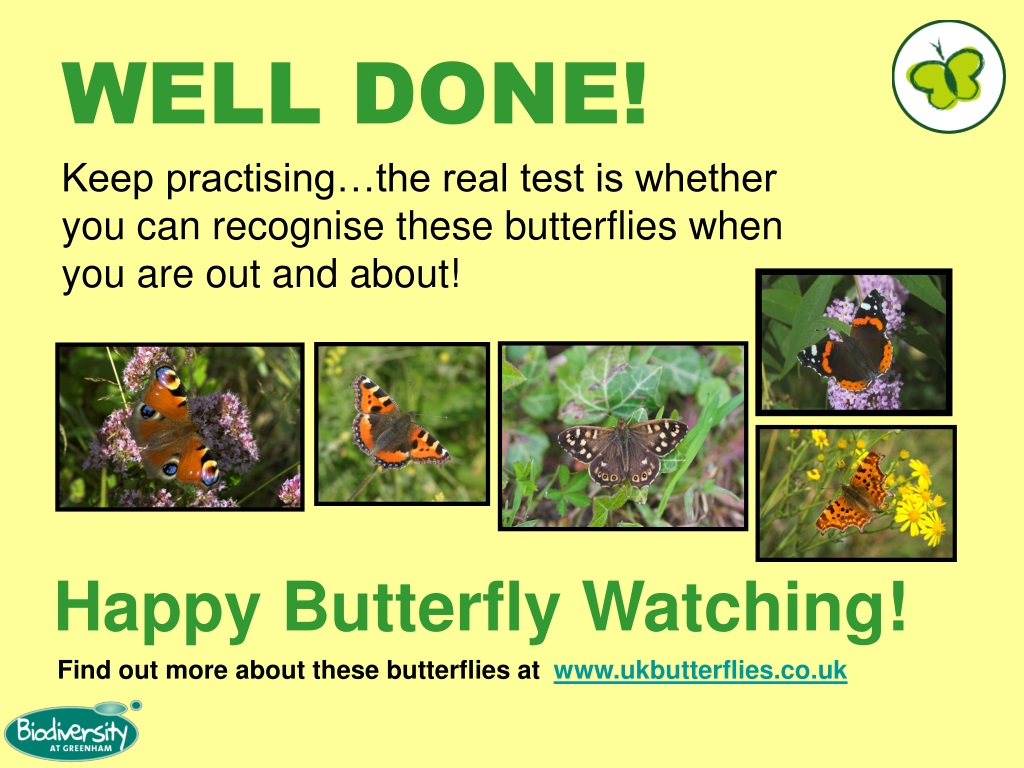 WELL DONE!

Keep practising…the real test is whether you can recognise these butterflies when you are out and about!

Happy Butterfly Watching!

Find out more about these butterflies at www.ukbutterflies.co.uk

Biodiversity AT GREENHAM